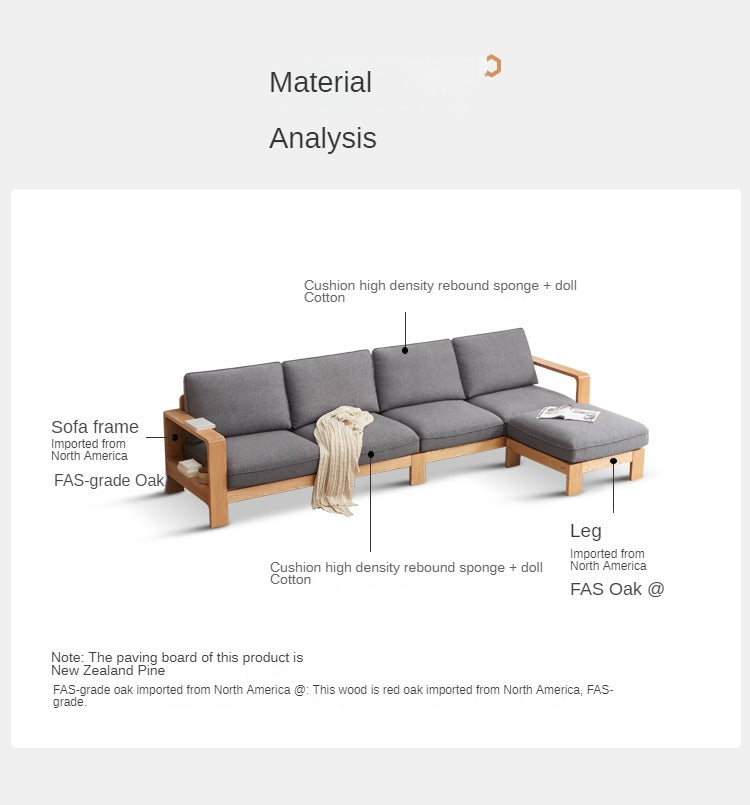 Material

Analysis

Cushion high density rebound sponge + doll Cotton

Sofa frame
Imported from North America

FAS-grade Oak

Cushion high density rebound sponge + doll Cotton

Leg
Imported from North America

FAS Oak @

Note: The paving board of this product is New Zealand Pine

FAS-grade oak imported from North America @: This wood is red oak imported from North America, FAS-grade.